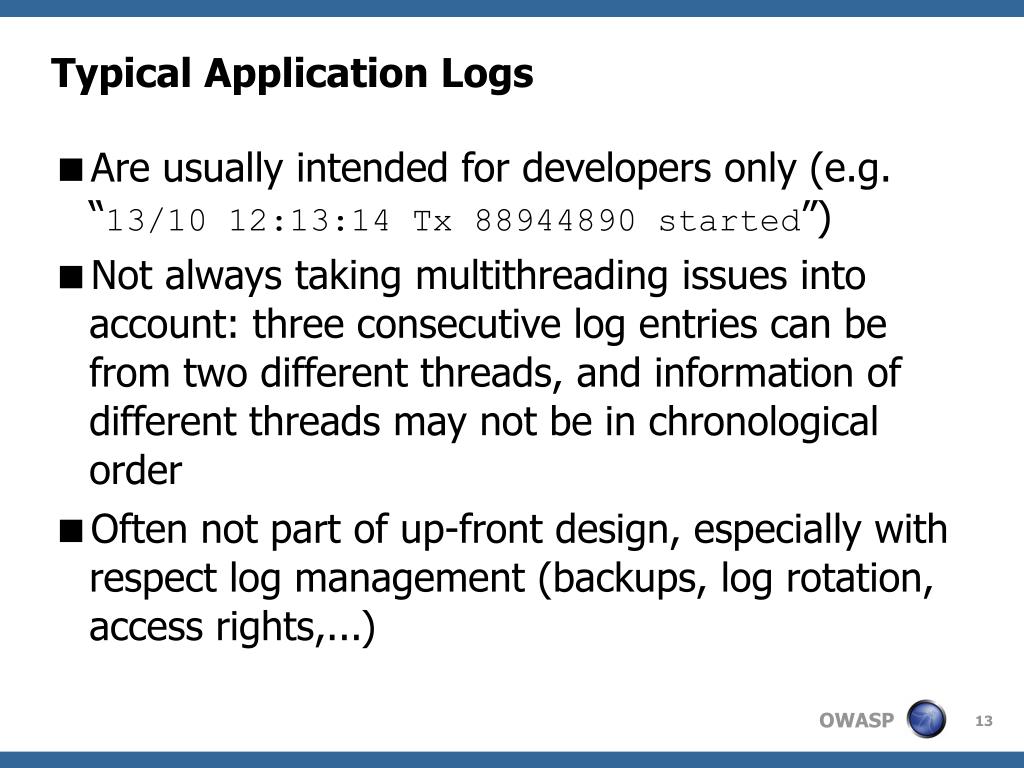 Typical Application Logs

■ Are usually intended for developers only (e.g. “13/10 12:13:14 Tx 88944890 started”)

■ Not always taking multithreading issues into account: three consecutive log entries can be from two different threads, and information of different threads may not be in chronological order

■ Often not part of up-front design, especially with respect log management (backups, log rotation, access rights,...)

OWASP

13